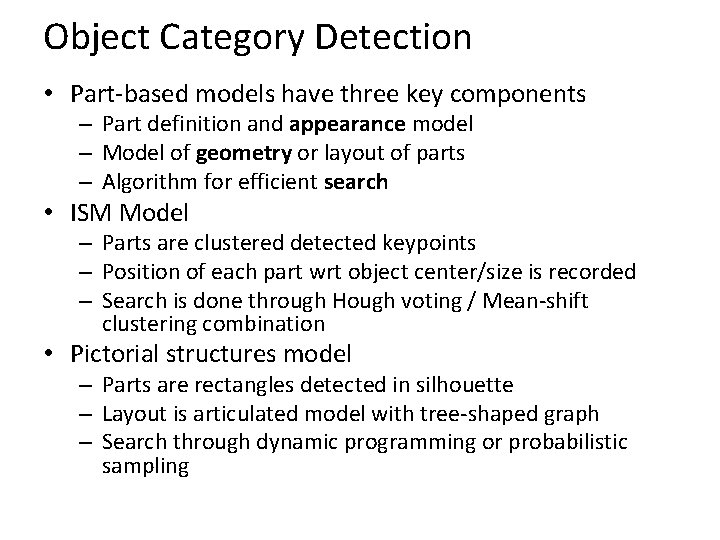 Object Category Detection

• Part-based models have three key components
  – Part definition and appearance model
  – Model of geometry or layout of parts
  – Algorithm for efficient search
• ISM Model
  – Parts are clustered detected keypoints
  – Position of each part wrt object center/size is recorded
  – Search is done through Hough voting / Mean-shift clustering combination
• Pictorial structures model
  – Parts are rectangles detected in silhouette
  – Layout is articulated model with tree-shaped graph
  – Search through dynamic programming or probabilistic sampling